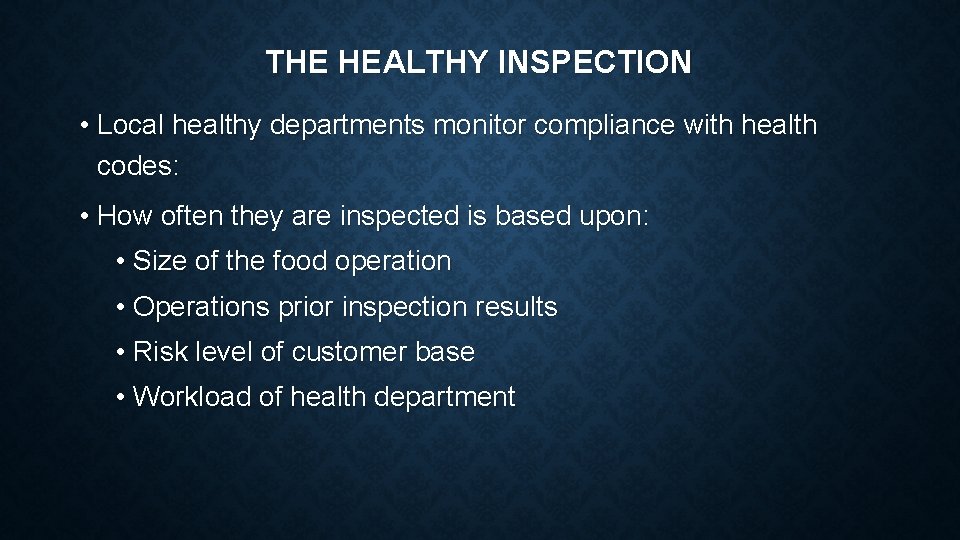 THE HEALTHY INSPECTION

• Local healthy departments monitor compliance with health codes:

• How often they are inspected is based upon:

• Size of the food operation

• Operations prior inspection results

• Risk level of customer base

• Workload of health department